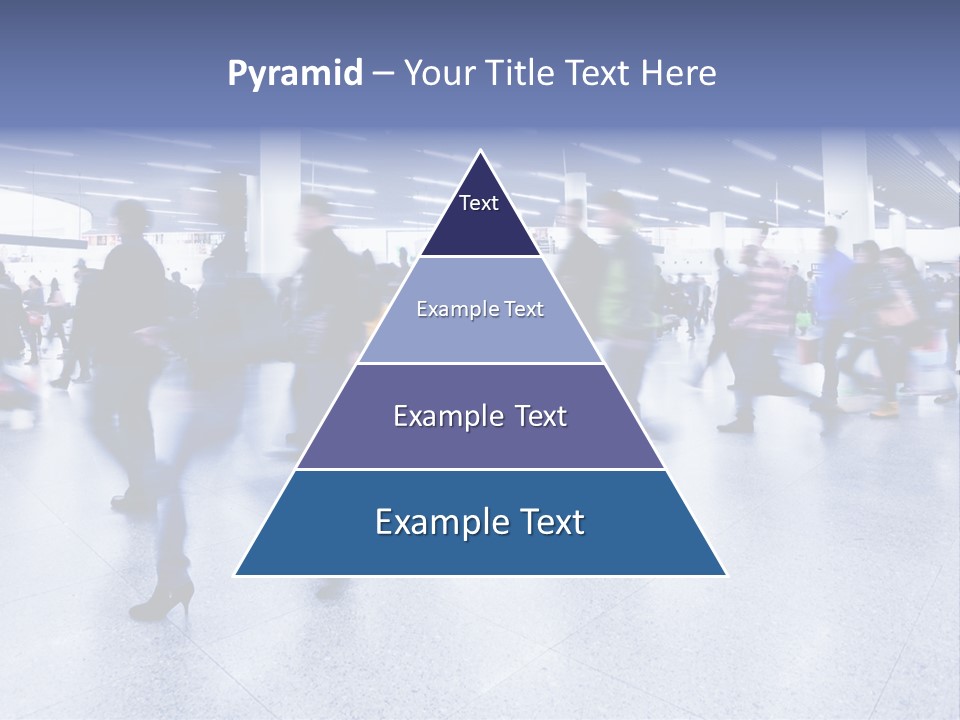 Pyramid – Your Title Text Here

Text

Example Text

Example Text

Example Text